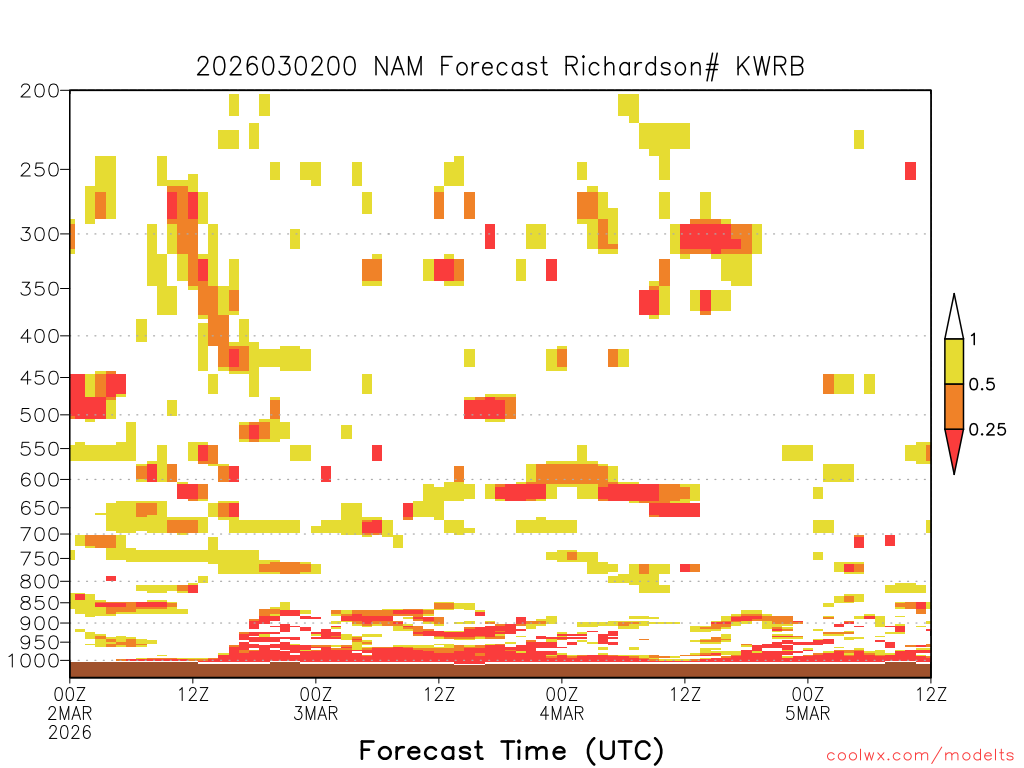 2026030200 NAM Forecast Richardson# KWRB

200
250
300
350
400
450
500
550
600
650
700
750
800
850
900
950
1000

1
0.5
0.25

00Z 2MAR 2026
12Z
00Z 3MAR
12Z
00Z 4MAR
12Z
00Z 5MAR
12Z

Forecast Time (UTC)

coolwx.com/modelts